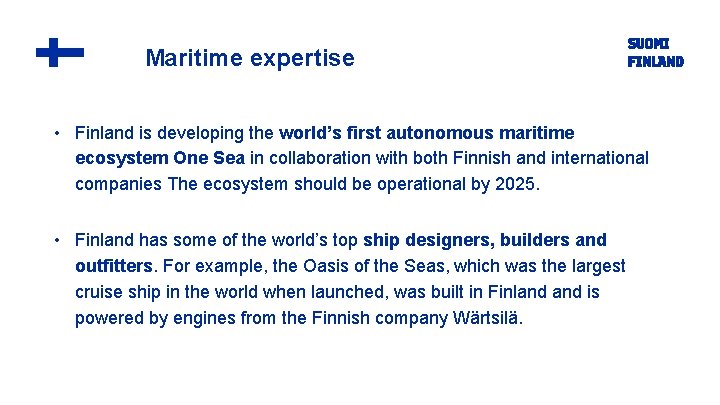 Maritime expertise

SUOMI
FINLAND

• Finland is developing the world's first autonomous maritime ecosystem One Sea in collaboration with both Finnish and international companies The ecosystem should be operational by 2025.

• Finland has some of the world's top ship designers, builders and outfitters. For example, the Oasis of the Seas, which was the largest cruise ship in the world when launched, was built in Finland and is powered by engines from the Finnish company Wärtsilä.